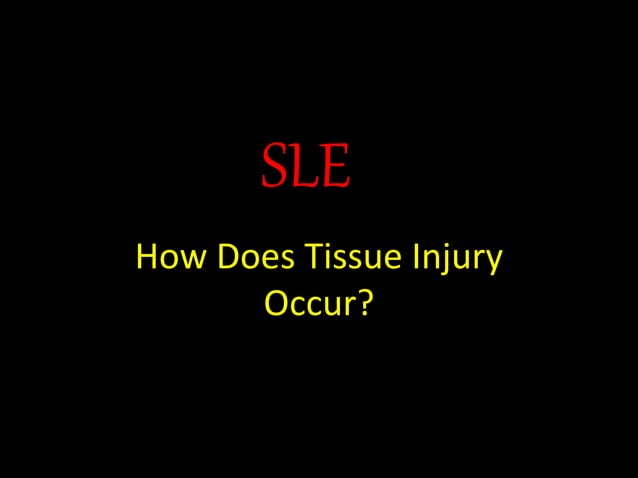 SLE

How Does Tissue Injury Occur?